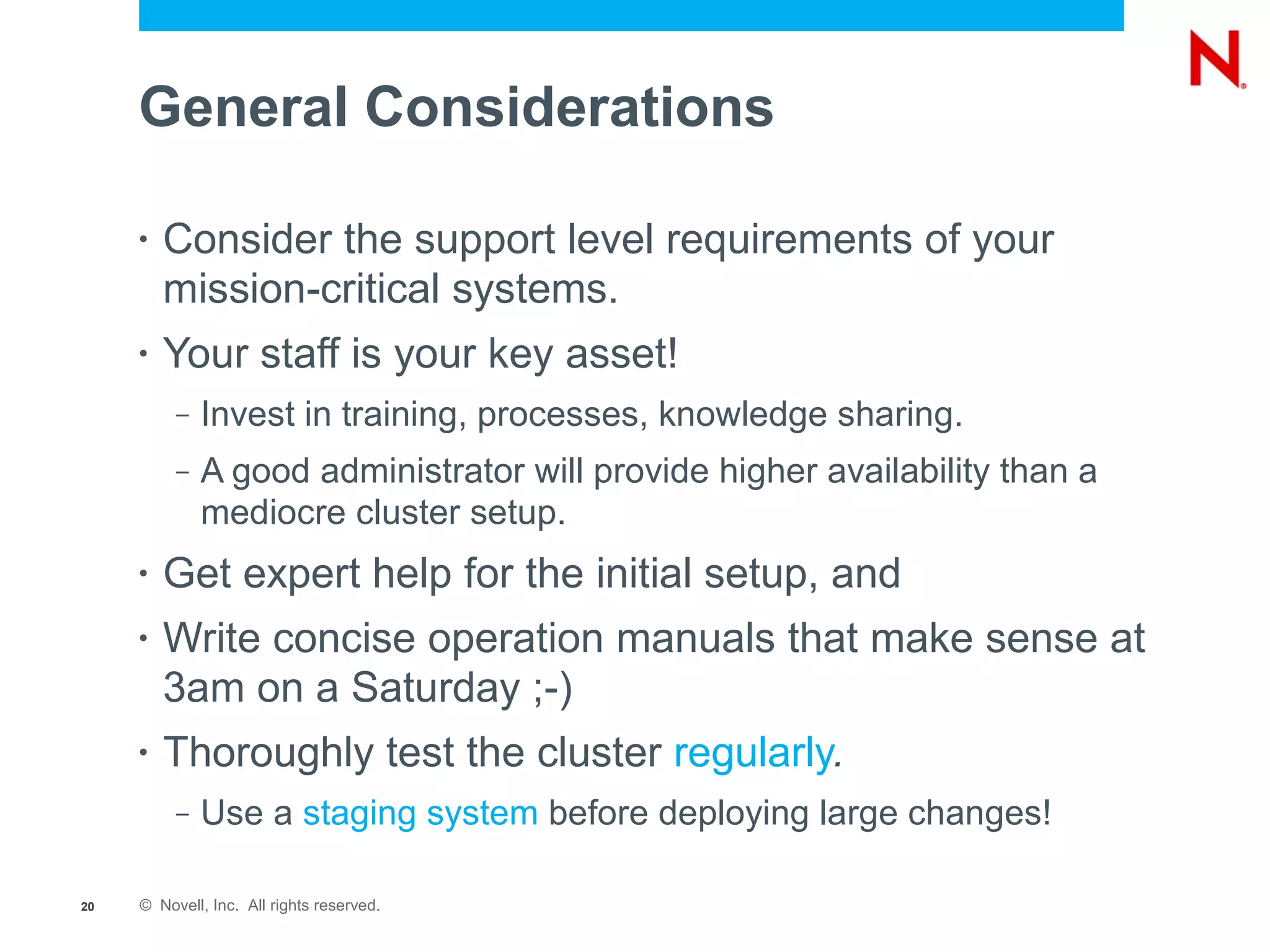 N

General Considerations

• Consider the support level requirements of your mission-critical systems.

• Your staff is your key asset!

– Invest in training, processes, knowledge sharing.

– A good administrator will provide higher availability than a mediocre cluster setup.

• Get expert help for the initial setup, and

• Write concise operation manuals that make sense at 3am on a Saturday ;-)

• Thoroughly test the cluster regularly.

– Use a staging system before deploying large changes!

20 © Novell, Inc. All rights reserved.